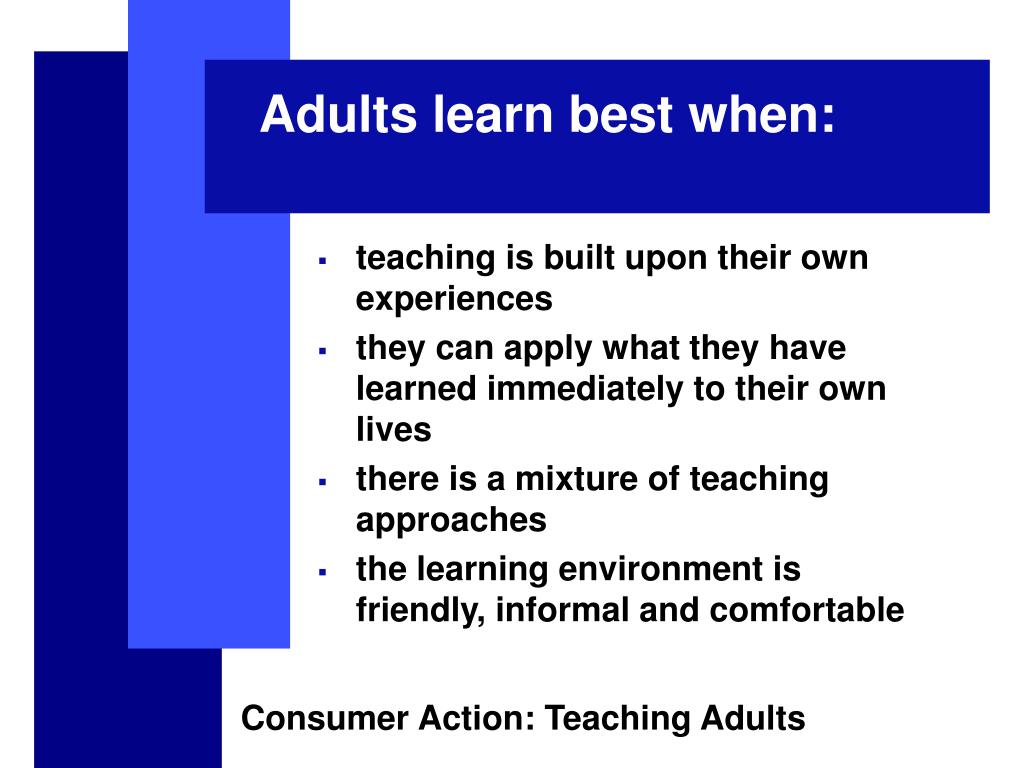 Adults learn best when:

- teaching is built upon their own experiences
- they can apply what they have learned immediately to their own lives
- there is a mixture of teaching approaches
- the learning environment is friendly, informal and comfortable

Consumer Action: Teaching Adults